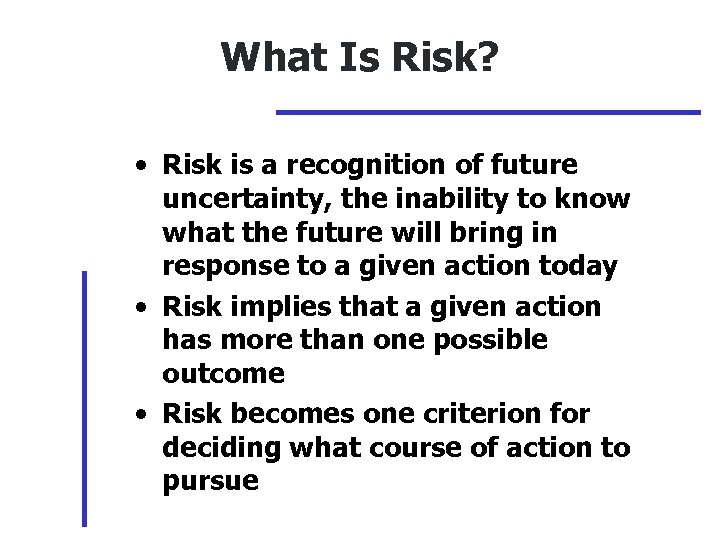 What Is Risk?

• Risk is a recognition of future uncertainty, the inability to know what the future will bring in response to a given action today

• Risk implies that a given action has more than one possible outcome

• Risk becomes one criterion for deciding what course of action to pursue